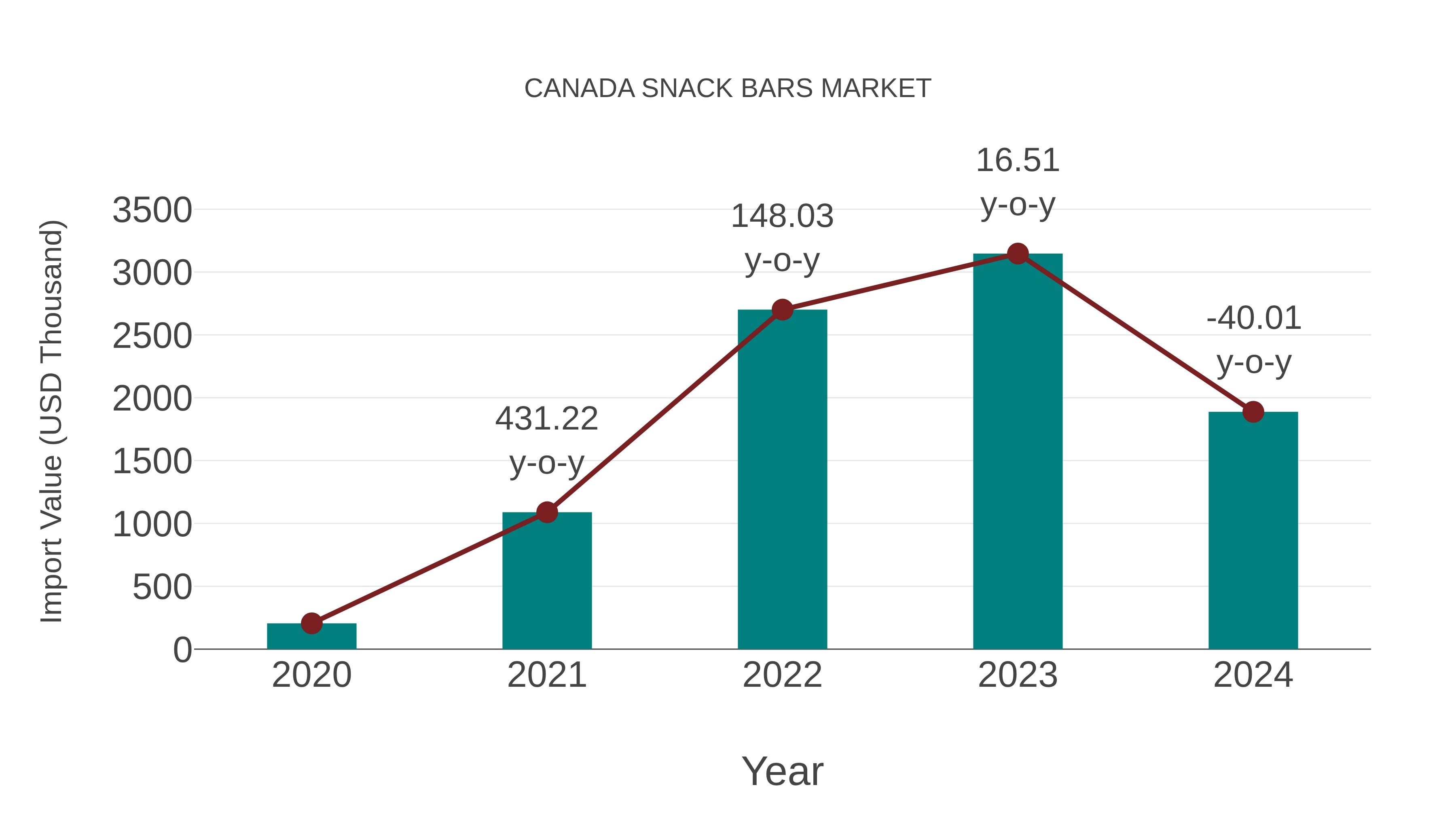 CANADA SNACK BARS MARKET

Import Value (USD Thousand)

3500
3000
2500
2000
1500
1000
500
0

431.22 y-o-y
148.03 y-o-y
16.51 y-o-y
-40.01 y-o-y

2020
2021
2022
2023
2024

Year